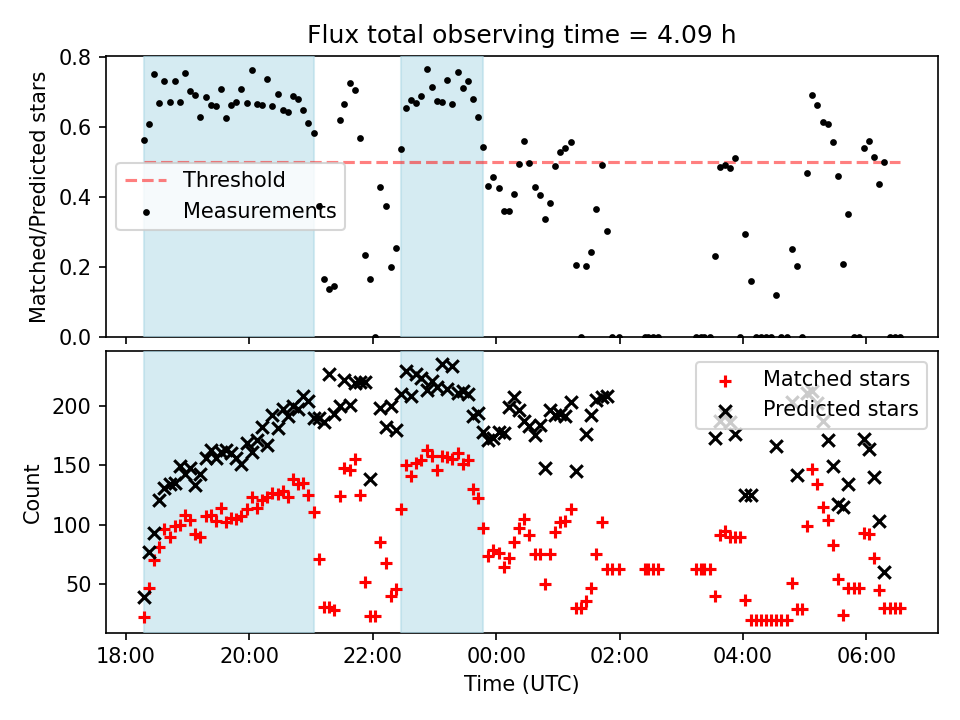 Flux total observing time = 4.09 h

Matched/Predicted stars

0.8
0.6
0.4
0.2
0.0

Threshold
Measurements

Count

200
150
100
50

Matched stars
Predicted stars

18:00
20:00
22:00
00:00
02:00
04:00
06:00

Time (UTC)